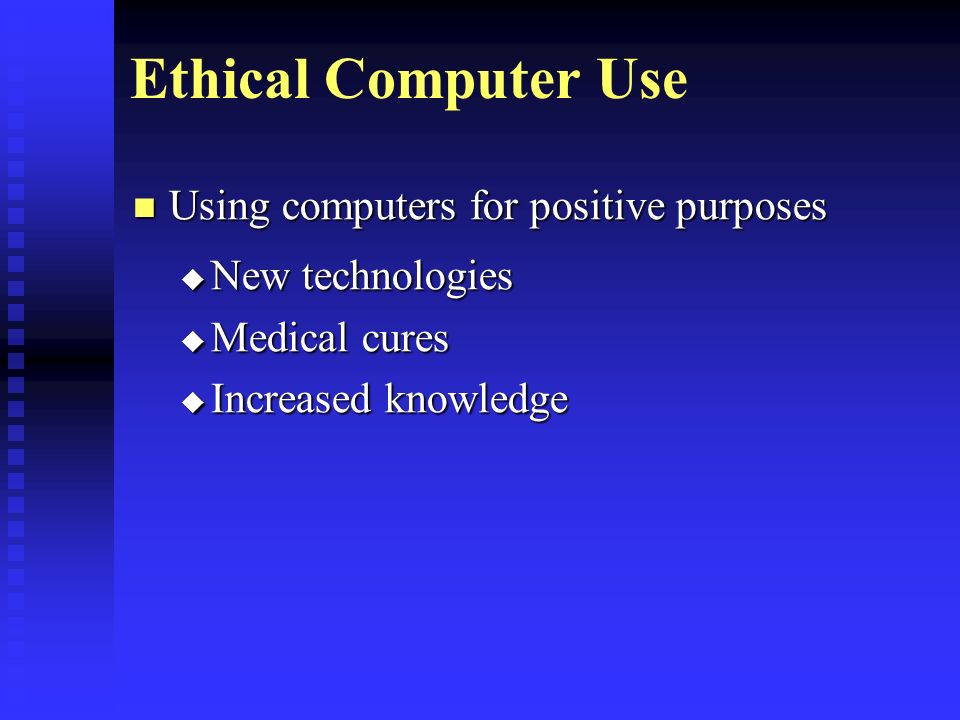 Ethical Computer Use

■ Using computers for positive purposes

◆ New technologies

◆ Medical cures

◆ Increased knowledge